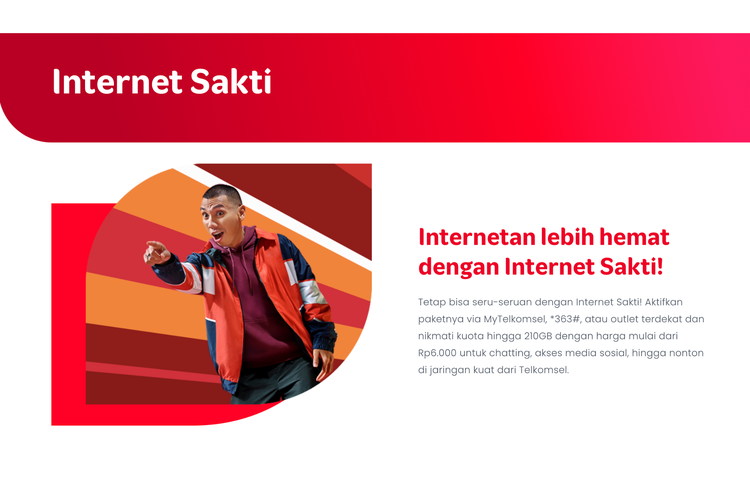 Internet Sakti

Internetan lebih hemat dengan Internet Sakti!

Tetap bisa seru-seruan dengan Internet Sakti! Aktifkan paketnya via MyTelkomsel, *363#, atau outlet terdekat dan nikmati kuota hingga 210GB dengan harga mulai dari Rp6.000 untuk chatting, akses media sosial, hingga nonton di jaringan kuat dari Telkomsel.